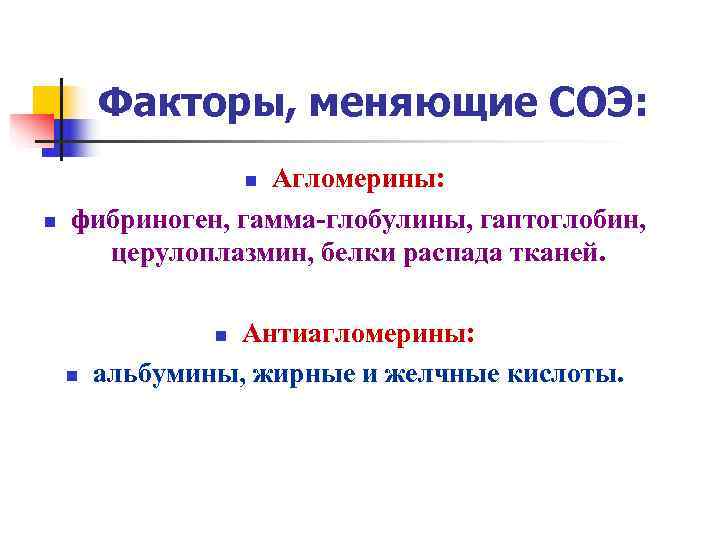 Факторы, меняющие СОЭ:

Агломерины:

фибриноген, гамма-глобулины, гаптоглобин, церулоплазмин, белки распада тканей.

Антиагломерины:

альбумины, жирные и желчные кислоты.